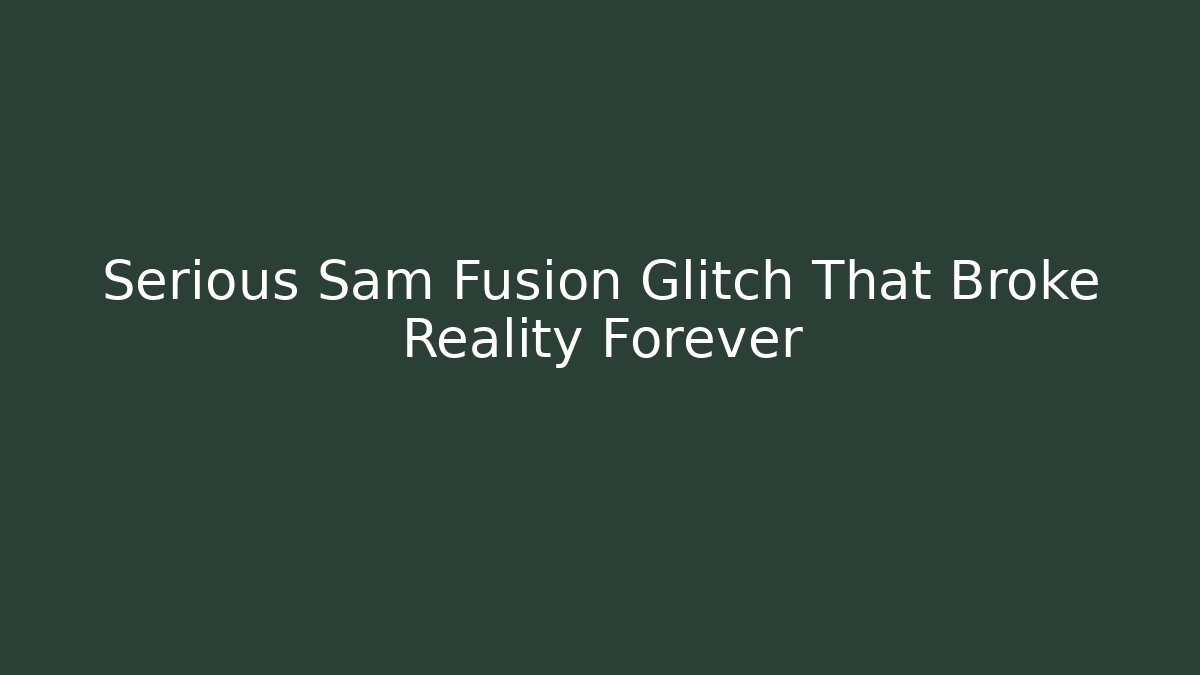 Serious Sam Fusion Glitch That Broke Reality Forever